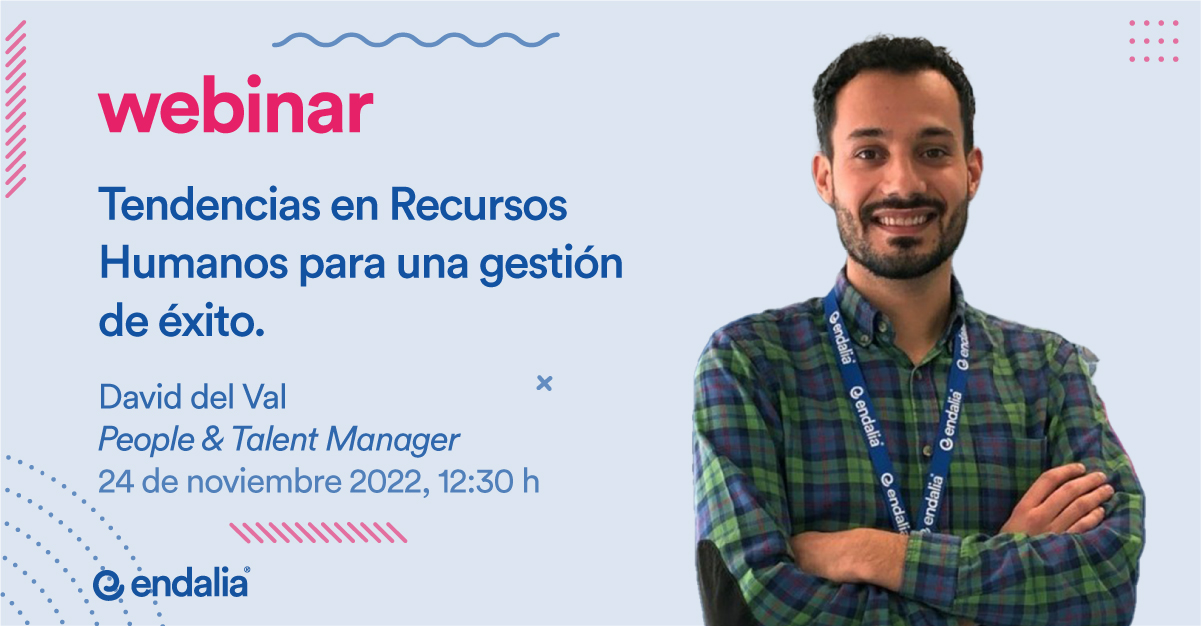 webinar

Tendencias en Recursos Humanos para una gestión de éxito.

David del Val
People & Talent Manager
24 de noviembre 2022, 12:30 h

endalia

endalia endalia endalia endalia endalia